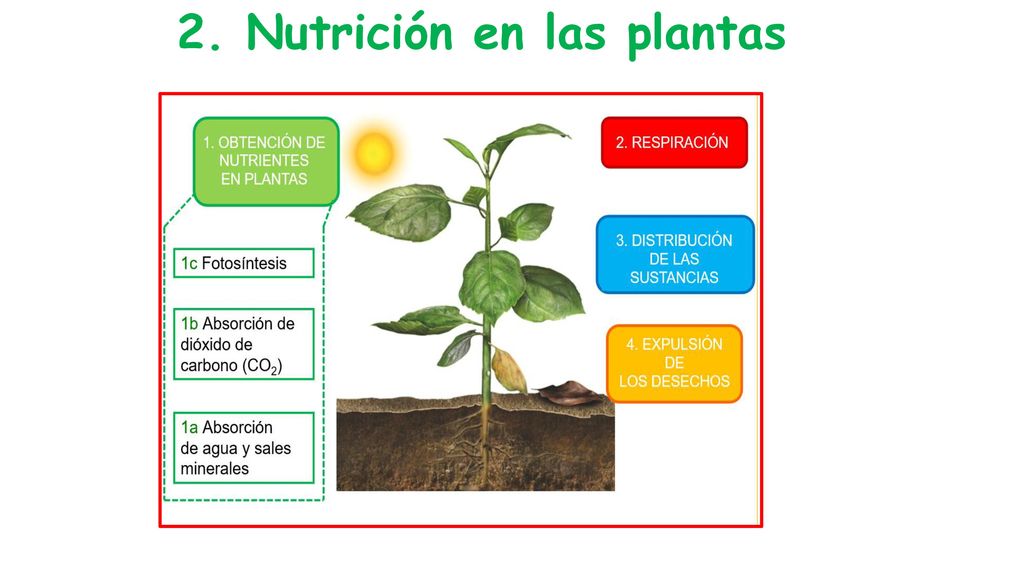 2. Nutrición en las plantas

1. OBTENCIÓN DE NUTRIENTES EN PLANTAS

1c Fotosíntesis

1b Absorción de dióxido de carbono ($CO_2$)

1a Absorción de agua y sales minerales

2. RESPIRACIÓN

3. DISTRIBUCIÓN DE LAS SUSTANCIAS

4. EXPULSIÓN DE LOS DESECHOS